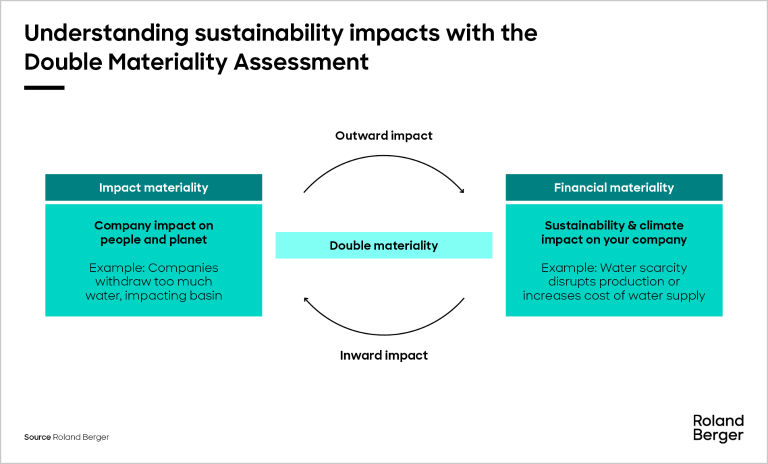 Understanding sustainability impacts with the Double Materiality Assessment

Outward impact

Impact materiality

Company impact on people and planet

Example: Companies withdraw too much water, impacting basin

Double materiality

Financial materiality

Sustainability & climate impact on your company

Example: Water scarcity disrupts production or increases cost of water supply

Inward impact

Source Roland Berger

Roland Berger